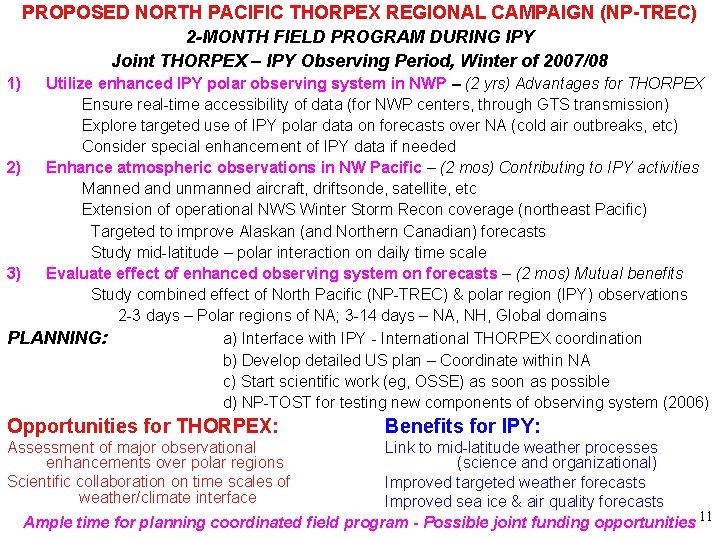 PROPOSED NORTH PACIFIC THORPEX REGIONAL CAMPAIGN (NP-TREC)
2-MONTH FIELD PROGRAM DURING IPY
Joint THORPEX – IPY Observing Period, Winter of 2007/08

1) Utilize enhanced IPY polar observing system in NWP – (2 yrs) Advantages for THORPEX
Ensure real-time accessibility of data (for NWP centers, through GTS transmission)
Explore targeted use of IPY polar data on forecasts over NA (cold air outbreaks, etc)
Consider special enhancement of IPY data if needed

2) Enhance atmospheric observations in NW Pacific – (2 mos) Contributing to IPY activities
Manned and unmanned aircraft, driftsonde, satellite, etc
Extension of operational NWS Winter Storm Recon coverage (northeast Pacific)
Targeted to improve Alaskan (and Northern Canadian) forecasts
Study mid-latitude – polar interaction on daily time scale

3) Evaluate effect of enhanced observing system on forecasts – (2 mos) Mutual benefits
Study combined effect of North Pacific (NP-TREC) & polar region (IPY) observations
2-3 days – Polar regions of NA; 3-14 days – NA, NH, Global domains

PLANNING:
a) Interface with IPY - International THORPEX coordination
b) Develop detailed US plan – Coordinate within NA
c) Start scientific work (eg, OSSE) as soon as possible
d) NP-TOST for testing new components of observing system (2006)

Opportunities for THORPEX:
Assessment of major observational enhancements over polar regions
Scientific collaboration on time scales of weather/climate interface

Benefits for IPY:
Link to mid-latitude weather processes (science and organizational)
Improved targeted weather forecasts
Improved sea ice & air quality forecasts

Ample time for planning coordinated field program - Possible joint funding opportunities

11